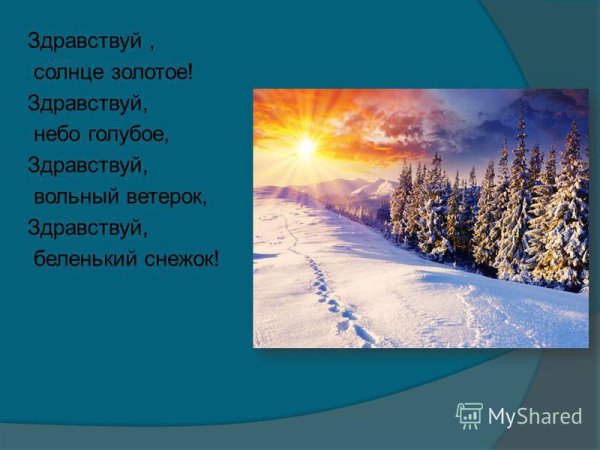 Здравствуй ,
солнце золотое!
Здравствуй,
небо голубое,
Здравствуй,
вольный ветерок,
Здравствуй,
беленький снежок!

MyShared